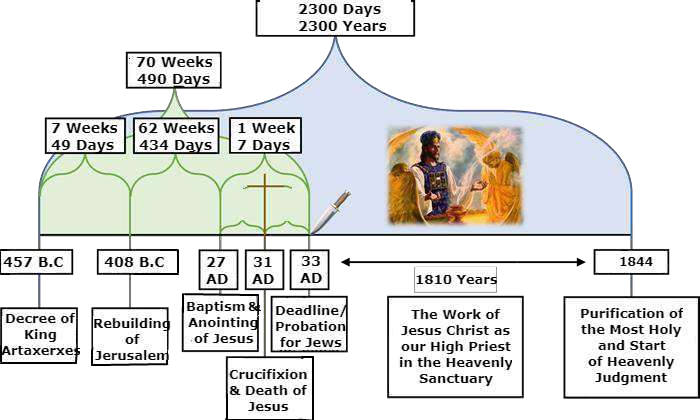 2300 Days
2300 Years

70 Weeks
490 Days

7 Weeks
49 Days

62 Weeks
434 Days

1 Week
7 Days

457 B.C

408 B.C

27 AD

31 AD

33 AD

1810 Years

1844

Decree of King Artaxerxes

Rebuilding of Jerusalem

Baptism & Anointing of Jesus

Crucifixion & Death of Jesus

Deadline/ Probation for Jews

The Work of Jesus Christ as our High Priest in the Heavenly Sanctuary

Purification of the Most Holy and Start of Heavenly Judgment